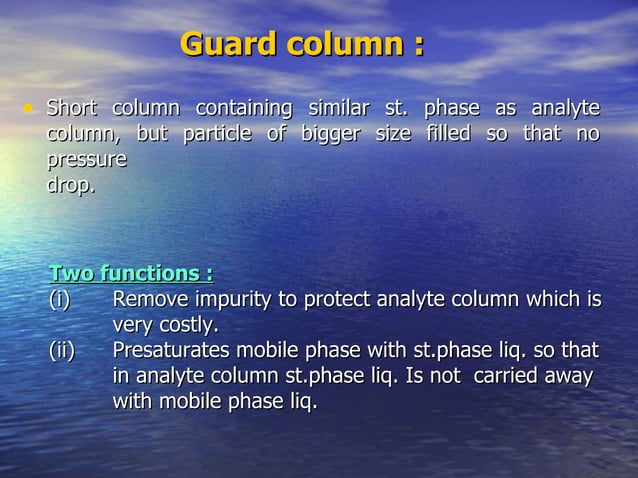 Guard column :

• Short column containing similar st. phase as analyte column, but particle of bigger size filled so that no pressure
drop.

Two functions :
(i) Remove impurity to protect analyte column which is very costly.
(ii) Presaturates mobile phase with st.phase liq. so that in analyte column st.phase liq. Is not carried away with mobile phase liq.